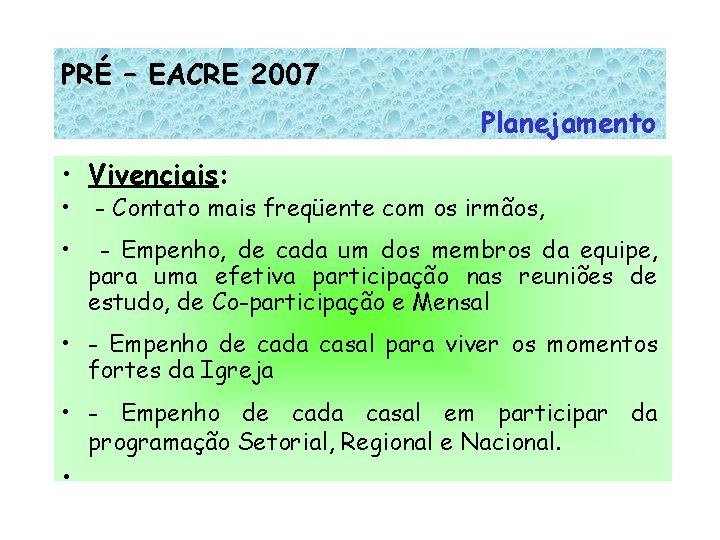 PRÉ – EACRE 2007

Planejamento

• Vivenciais:

• - Contato mais freqüente com os irmãos,

• - Empenho, de cada um dos membros da equipe, para uma efetiva participação nas reuniões de estudo, de Co-participação e Mensal

• - Empenho de cada casal para viver os momentos fortes da Igreja

• - Empenho de cada casal em participar da programação Setorial, Regional e Nacional.

•